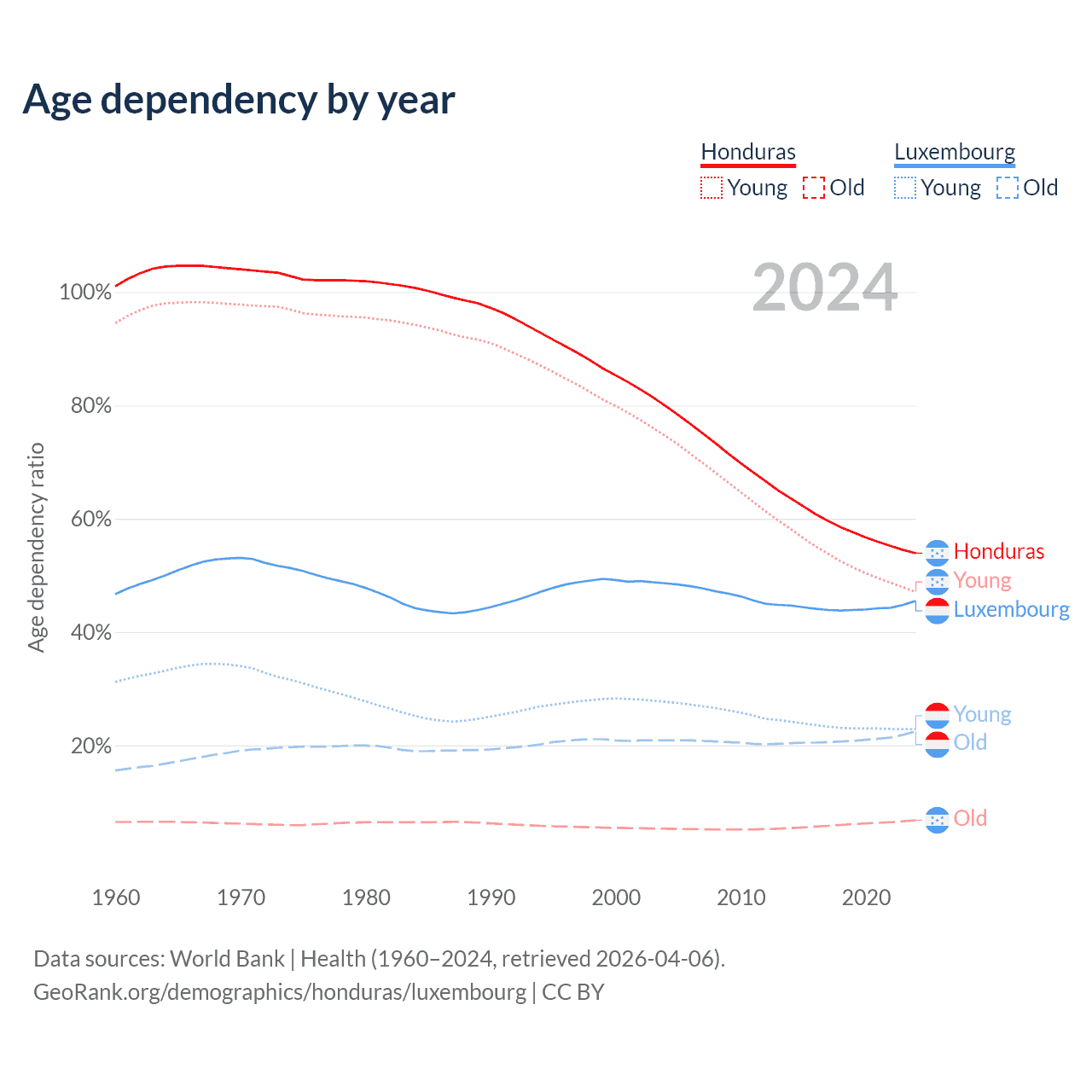 Age dependency by year

Honduras
Young Old

Luxembourg
Young Old

2024

Age dependency ratio

100%
80%
60%
40%
20%

Honduras
Young
Luxembourg
Young
Old
Old

1960
1970
1980
1990
2000
2010
2020

Data sources: World Bank | Health (1960–2024, retrieved 2026-04-06).
GeoRank.org/demographics/honduras/luxembourg | CC BY